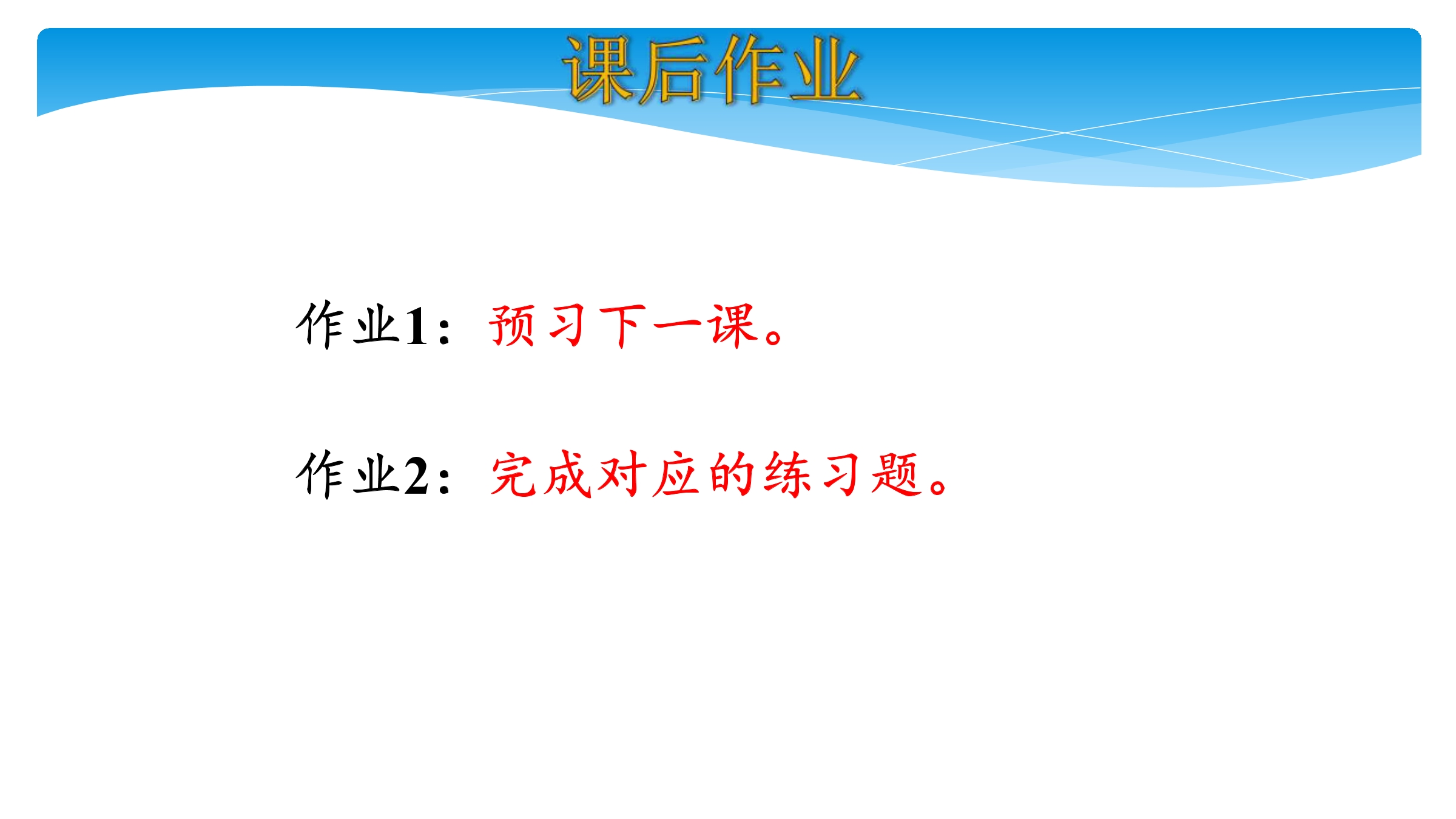 课后作业

作业1：预习下一课。

作业2：完成对应的练习题。